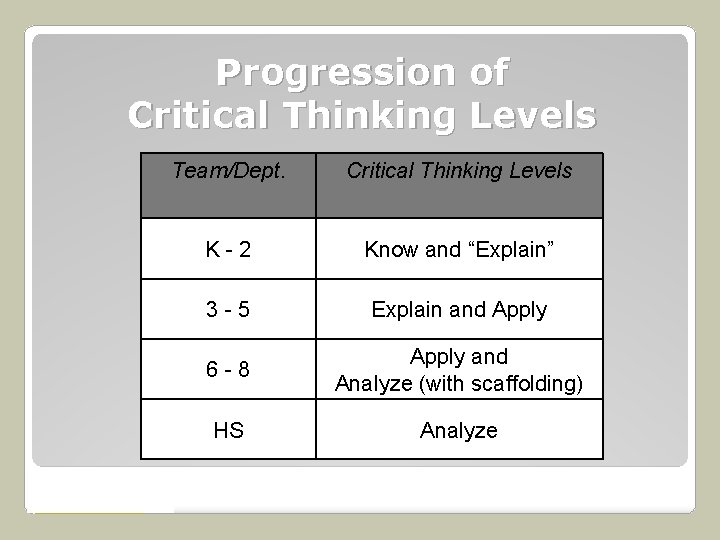 Progression of Critical Thinking Levels

| Team/Dept. | Critical Thinking Levels |
|---|---|
| K - 2 | Know and “Explain” |
| 3 - 5 | Explain and Apply |
| 6 - 8 | Apply and Analyze (with scaffolding) |
| HS | Analyze |